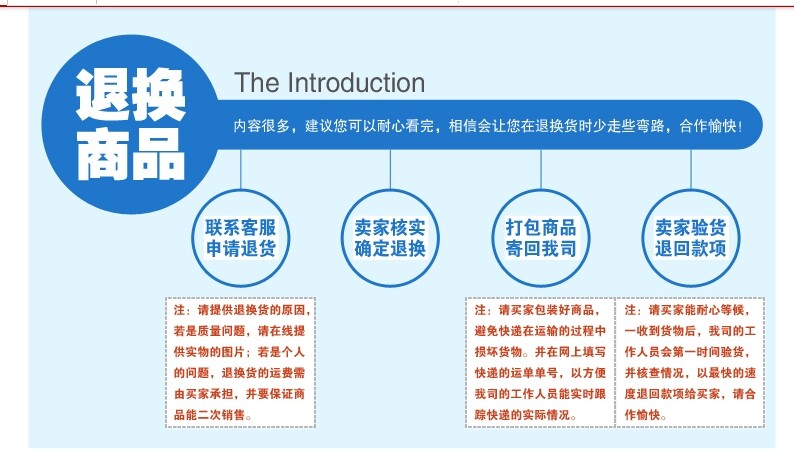 退换商品

The Introduction

内容很多，建议您可以耐心看完，相信会让您在退换货时少走些弯路，合作愉快!

联系客服申请退货

卖家核实确定退换

打包商品寄回我司

卖家验货退回款项

注：请提供退换货的原因，若是质量问题，请在线提供实物的图片；若是个人的问题，退换货的运费需由买家承担，并要保证商品能二次销售。

注：请买家包装好商品，避免快递在运输的过程中损坏货物。并在网上填写快递的运单单号，以方便我司的工作人员能实时跟踪快递的实际情况。

注：请买家能耐心等候，一收到货物后，我司的工作人员会第一时间验货，并核查情况，以最快的速度退回款项给买家，请合作愉快。